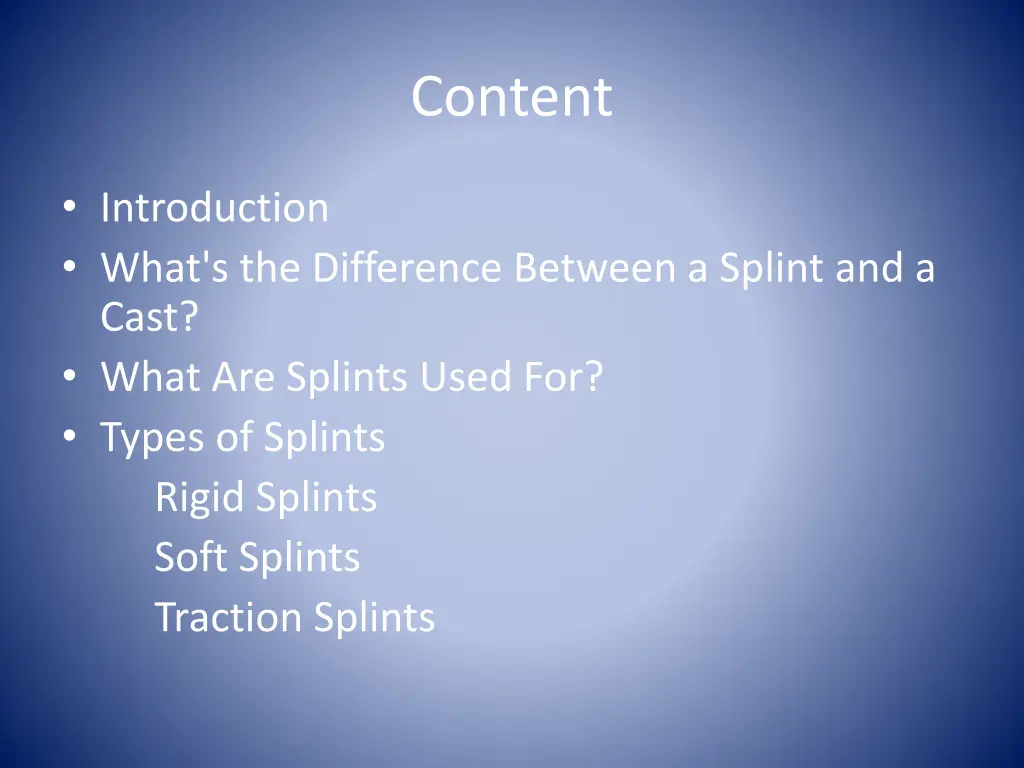 Content

• Introduction
• What's the Difference Between a Splint and a Cast?
• What Are Splints Used For?
• Types of Splints
Rigid Splints
Soft Splints
Traction Splints